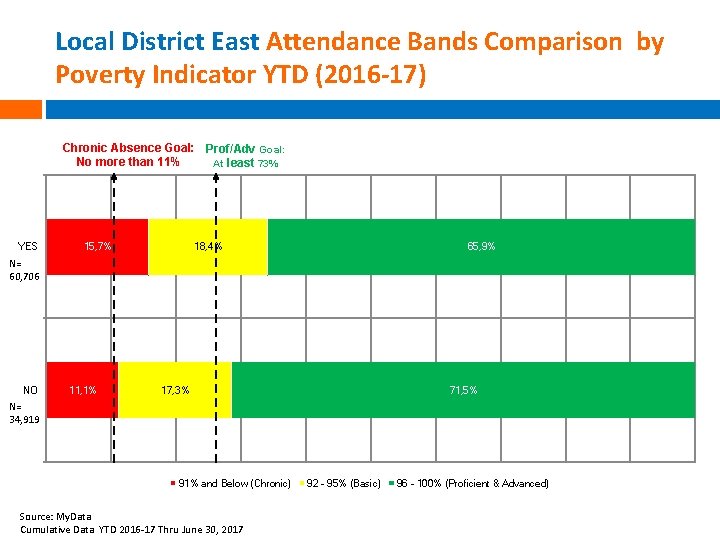 Local District East Attendance Bands Comparison by Poverty Indicator YTD (2016-17)

Chronic Absence Goal: No more than 11%

Prof/Adv Goal: At least 73%

YES
N= 60,706

15,7%

18,4%

65,9%

NO
N= 34,919

11,1%

17,3%

71,5%

91% and Below (Chronic)   92 - 95% (Basic)   96 - 100% (Proficient & Advanced)

Source: MyData
Cumulative Data YTD 2016-17 Thru June 30, 2017